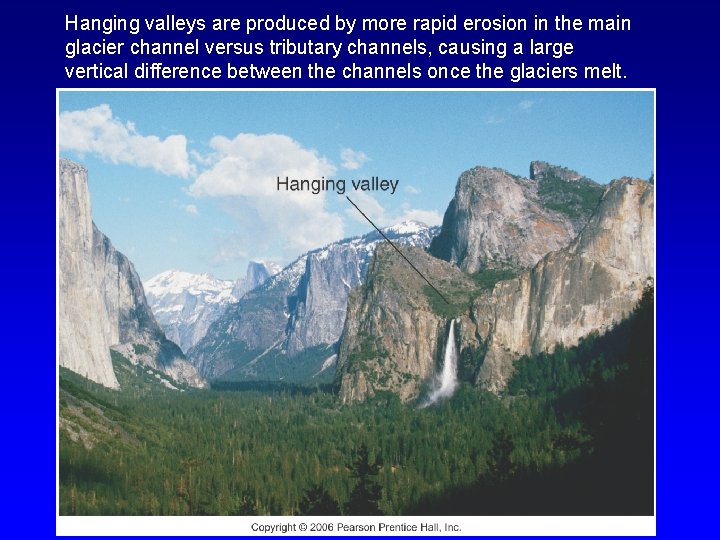 Hanging valleys are produced by more rapid erosion in the main glacier channel versus tributary channels, causing a large vertical difference between the channels once the glaciers melt.

Hanging valley

Copyright © 2006 Pearson Prentice Hall, Inc.